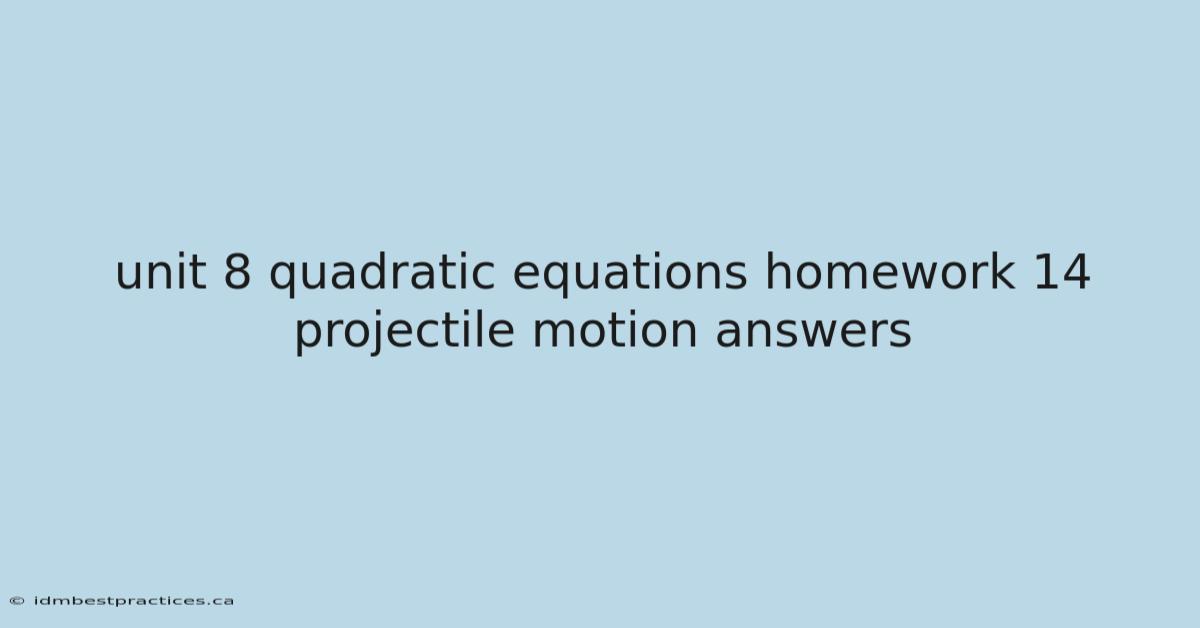 unit 8 quadratic equations homework 14 projectile motion answers

© idmbestpractices.ca